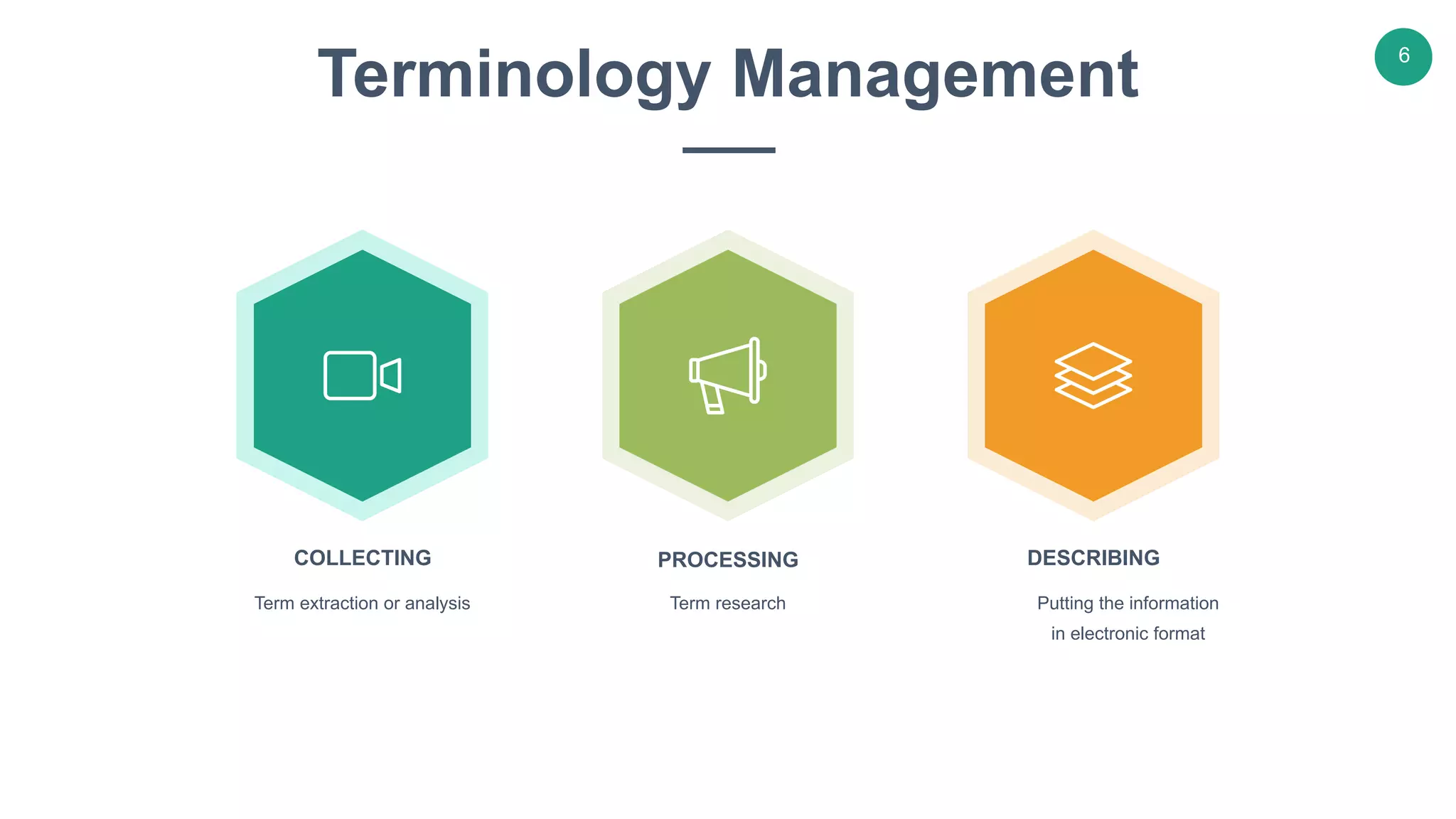 Terminology Management

6

COLLECTING

Term extraction or analysis

PROCESSING

Term research

DESCRIBING

Putting the information in electronic format